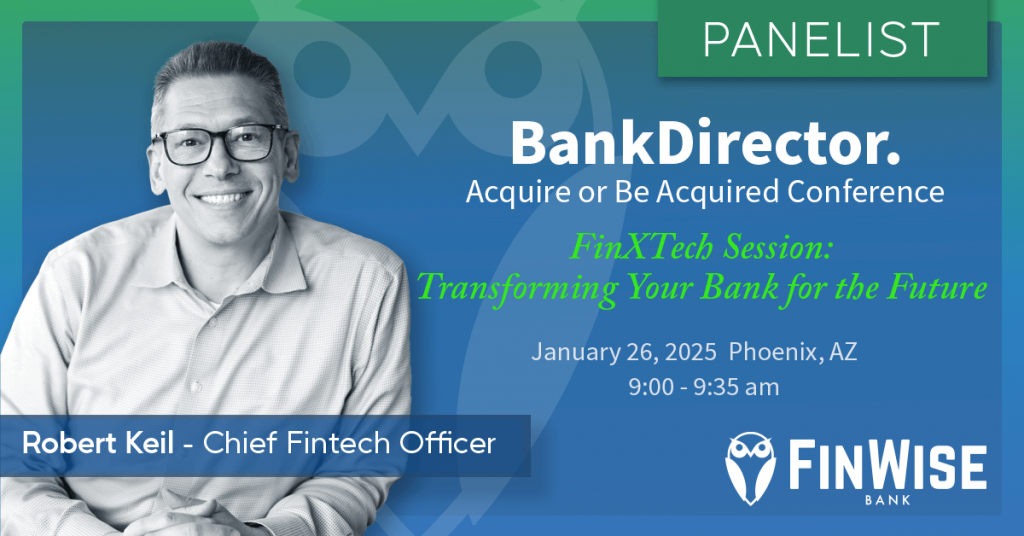 PANELIST

BankDirector.
Acquire or Be Acquired Conference

FinXTech Session:
Transforming Your Bank for the Future

January 26, 2025 Phoenix, AZ
9:00 - 9:35 am

Robert Keil - Chief Fintech Officer

FINWISE
BANK